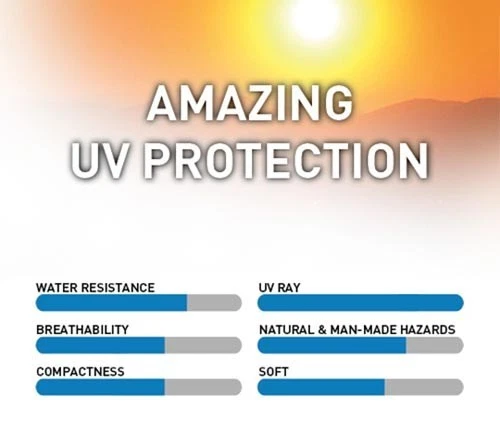 AMAZING
UV PROTECTION

WATER RESISTANCE

BREATHABILITY

COMPACTNESS

UV RAY

NATURAL & MAN-MADE HAZARDS

SOFT